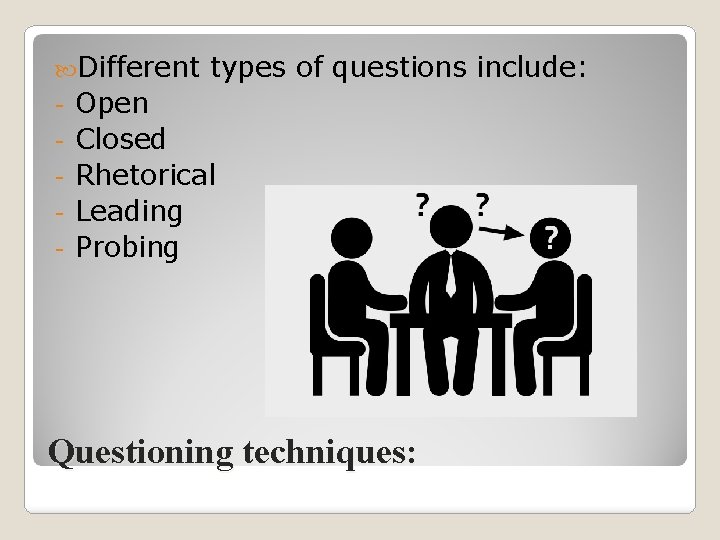 Different types of questions include:
- Open
- Closed
- Rhetorical
- Leading
- Probing

? ? ?

Questioning techniques: